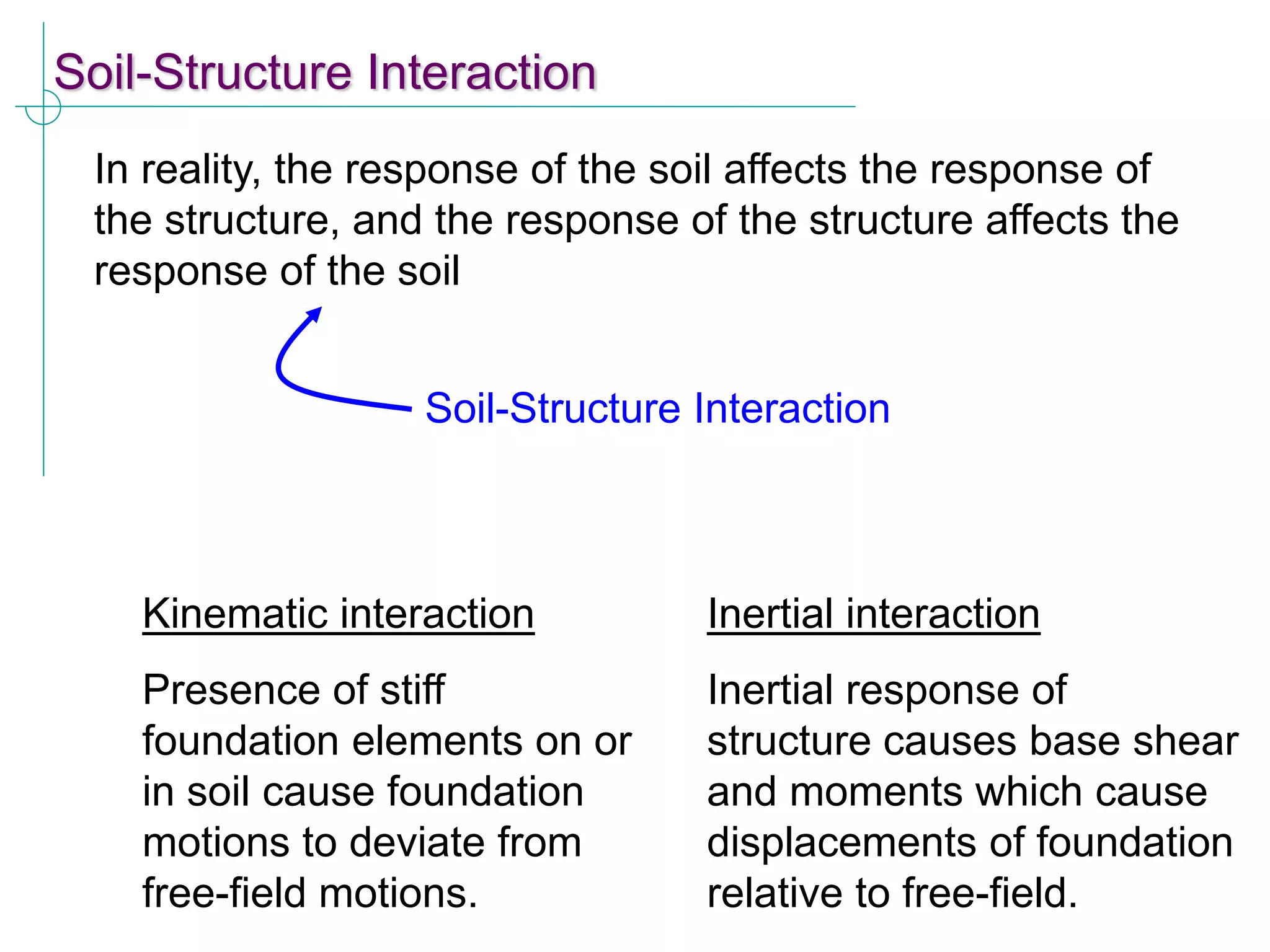 Soil-Structure Interaction

In reality, the response of the soil affects the response of the structure, and the response of the structure affects the response of the soil

Soil-Structure Interaction

Kinematic interaction

Presence of stiff foundation elements on or in soil cause foundation motions to deviate from free-field motions.

Inertial interaction

Inertial response of structure causes base shear and moments which cause displacements of foundation relative to free-field.